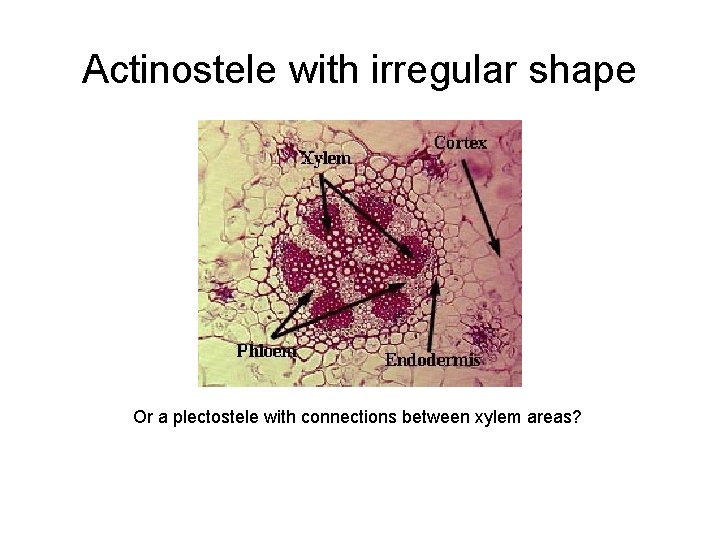 Actinostele with irregular shape

Xylem

Cortex

Phloem

Endodermis

Or a plectostele with connections between xylem areas?